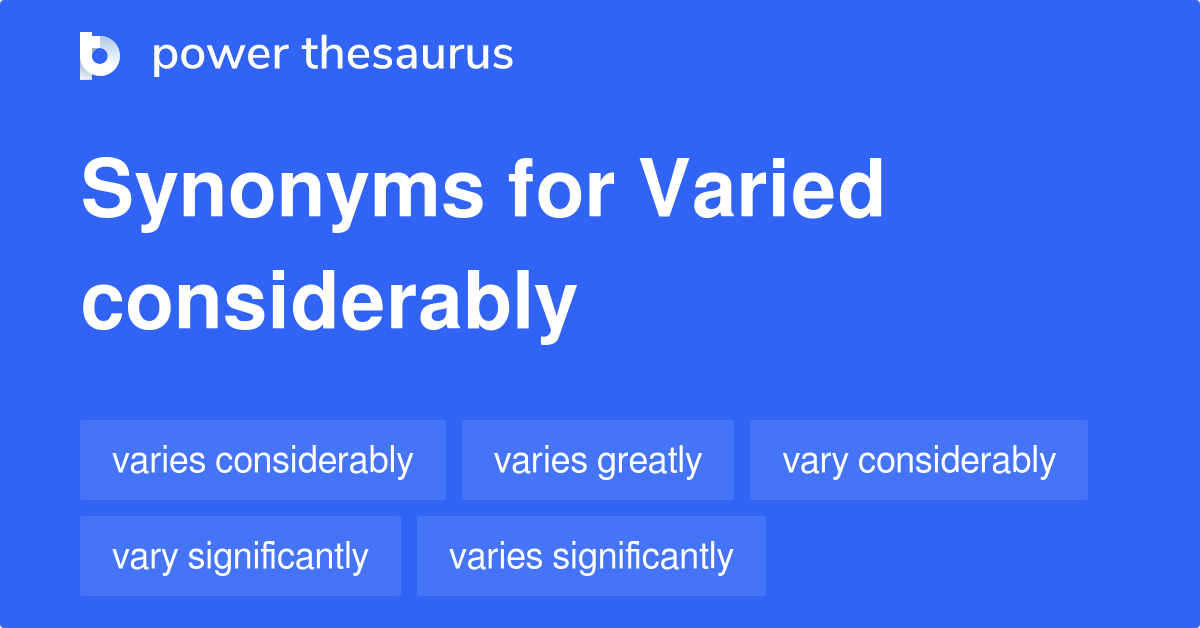 power thesaurus

Synonyms for Varied considerably

varies considerably
varies greatly
vary considerably
vary significantly
varies significantly